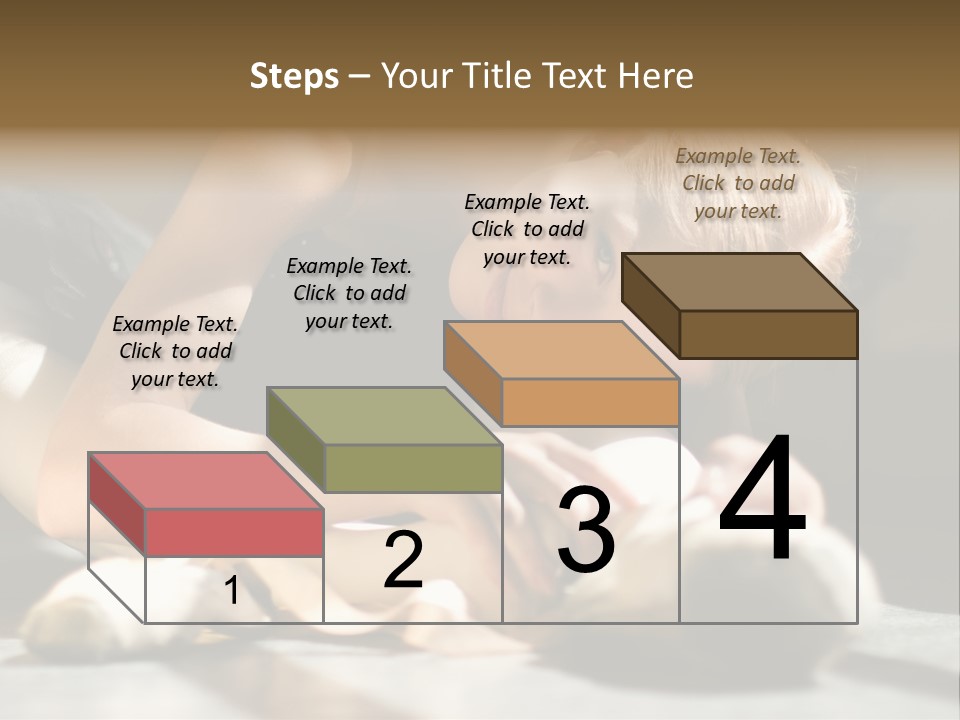 Steps – Your Title Text Here

Example Text. Click to add your text.

Example Text. Click to add your text.

Example Text. Click to add your text.

Example Text. Click to add your text.

1

2

3

4